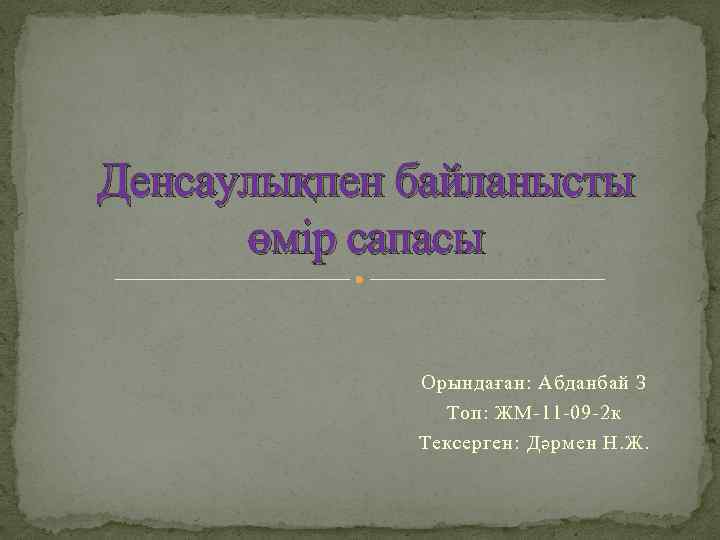 Денсаулықпен байланысты өмір сапасы

Орындаған: Абданбай З
Топ: ЖМ-11-09-2к
Тексерген: Дәрмен Н.Ж.